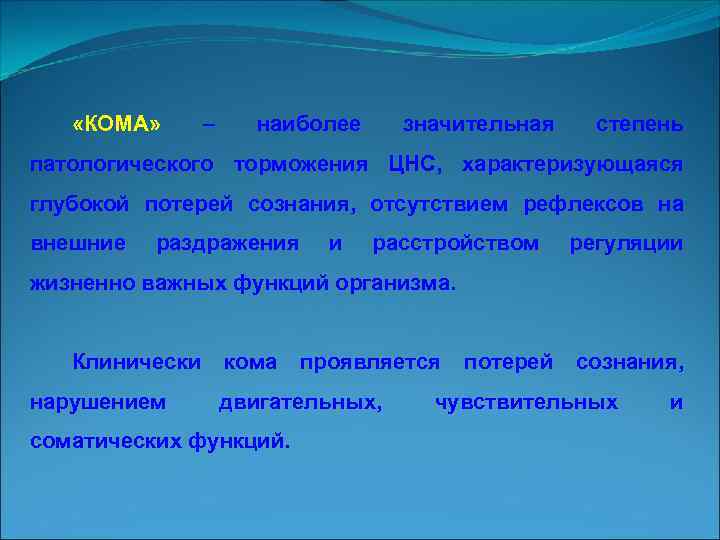 «КОМА» – наиболее значительная степень патологического торможения ЦНС, характеризующаяся глубокой потерей сознания, отсутствием рефлексов на внешние раздражения и расстройством регуляции жизненно важных функций организма.

Клинически кома проявляется потерей сознания, нарушением двигательных, чувствительных и соматических функций.